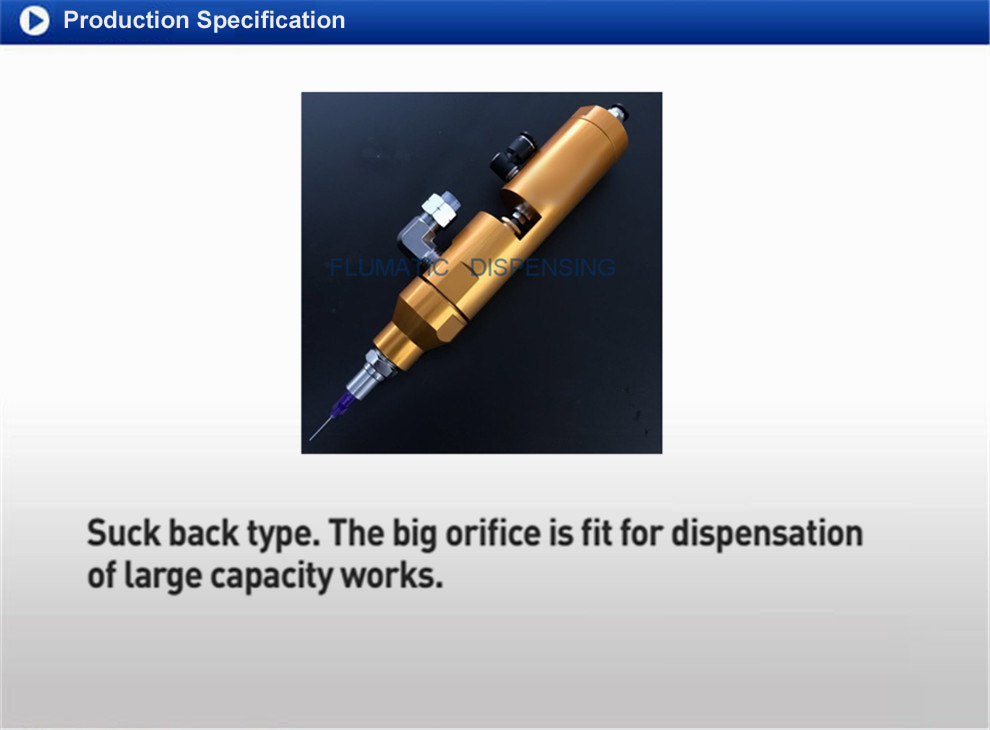 Production Specification

FLUMATIC DISPENSING

Suck back type. The big orifice is fit for dispensation of large capacity works.